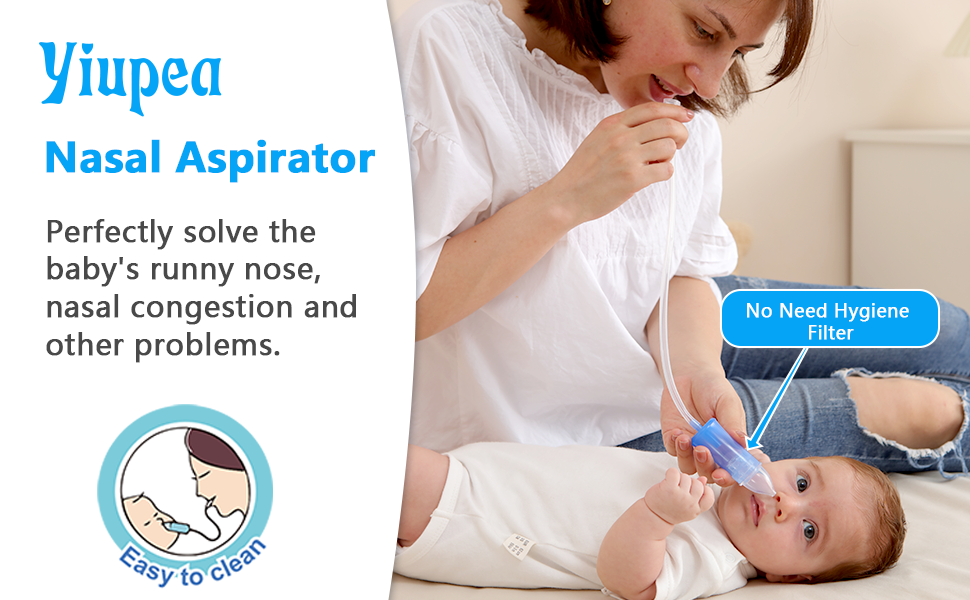 Yiupea

Nasal Aspirator

Perfectly solve the baby's runny nose, nasal congestion and other problems.

Easy to clean

No Need Hygiene Filter